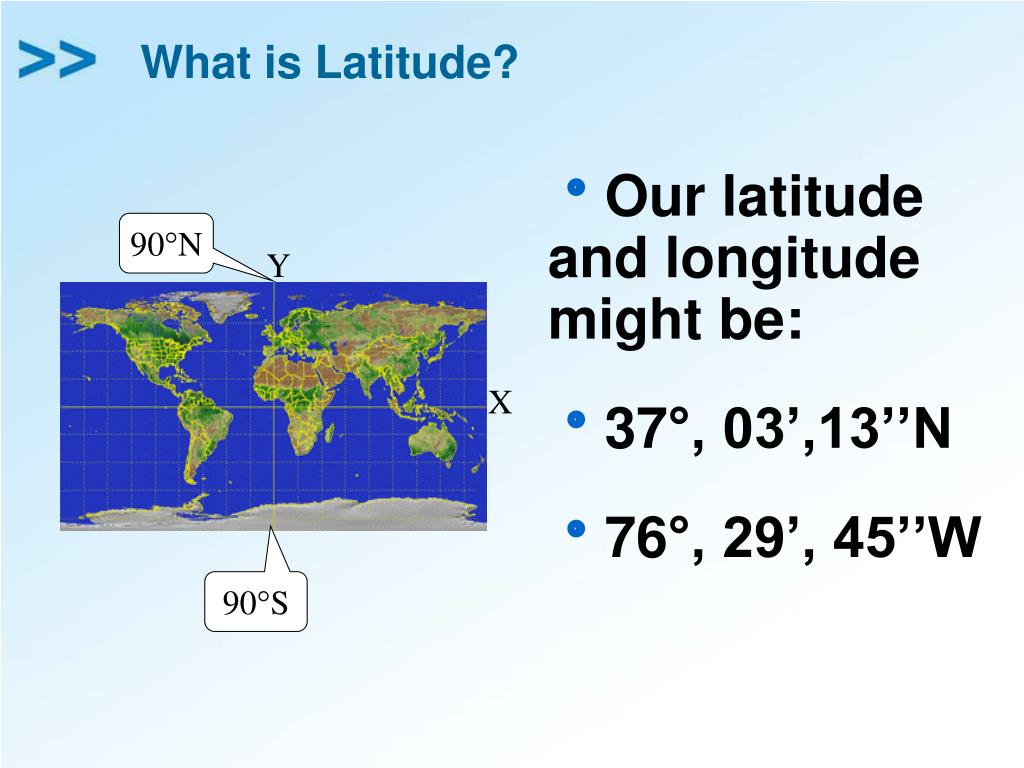 >> What is Latitude?

90°N

Y

X

90°S

• Our latitude and longitude might be:

• 37°, 03’,13’’N

• 76°, 29’, 45’’W